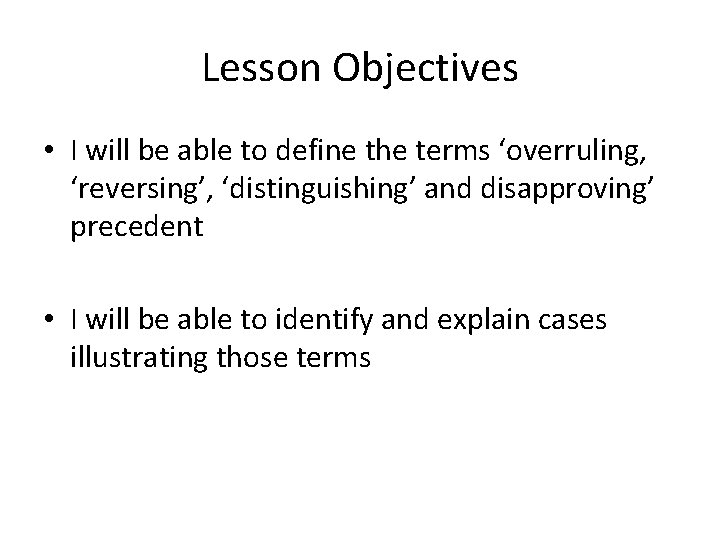 Lesson Objectives

• I will be able to define the terms ‘overruling, ‘reversing’, ‘distinguishing’ and disapproving’ precedent

• I will be able to identify and explain cases illustrating those terms